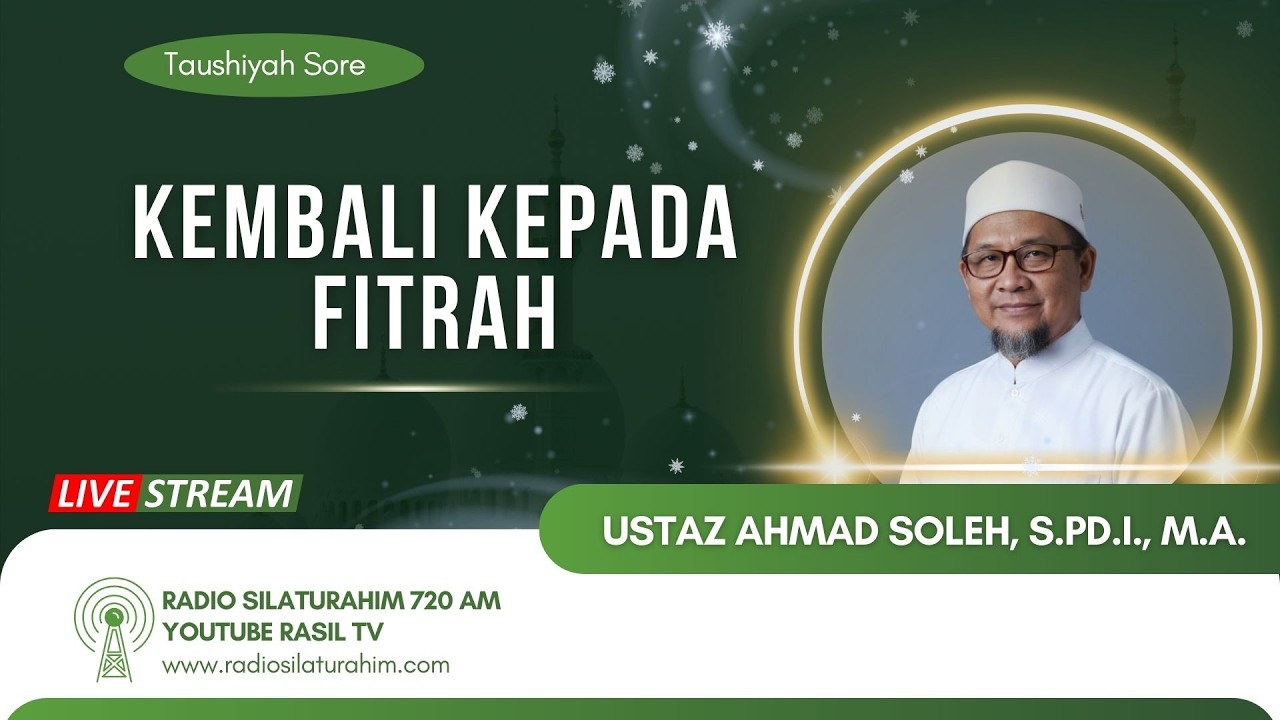 Taushiyah Sore

KEMBALI KEPADA FITRAH

LIVE STREAM

USTAZ AHMAD SOLEH, S.PD.I., M.A.

RADIO SILATURAHIM 720 AM
YOUTUBE RASIL TV
www.radiosilaturahim.com